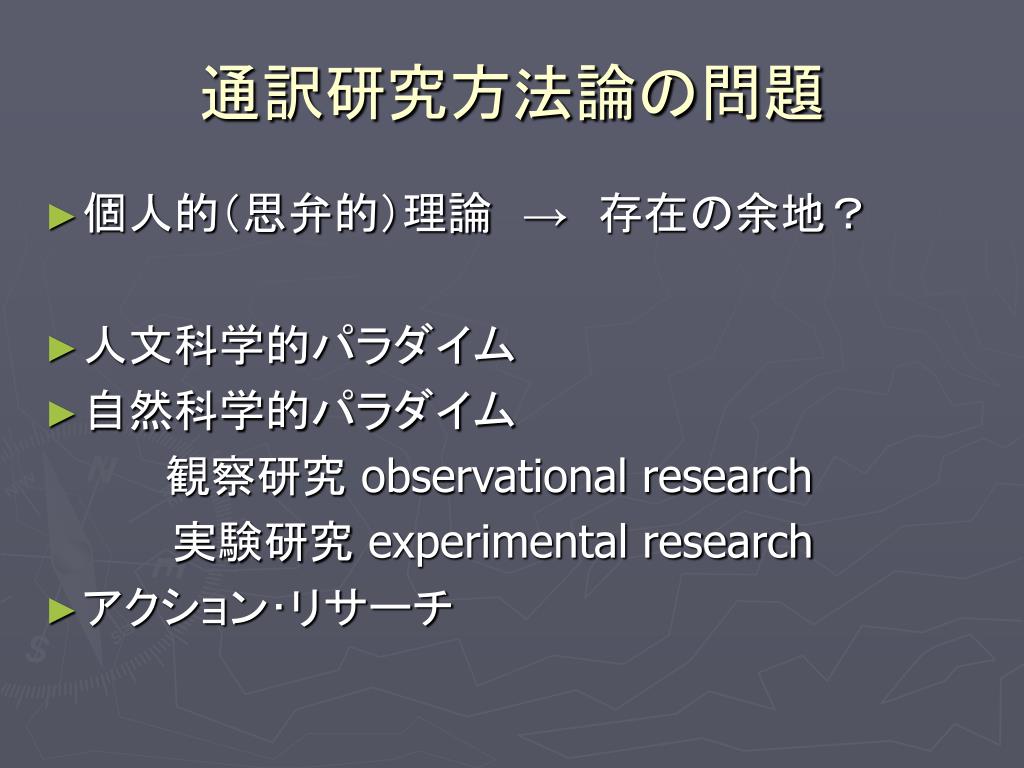 通訳研究方法論の問題

►個人的（思弁的）理論 → 存在の余地？

►人文科学的パラダイム
►自然科学的パラダイム
観察研究 observational research
実験研究 experimental research
►アクション・リサーチ